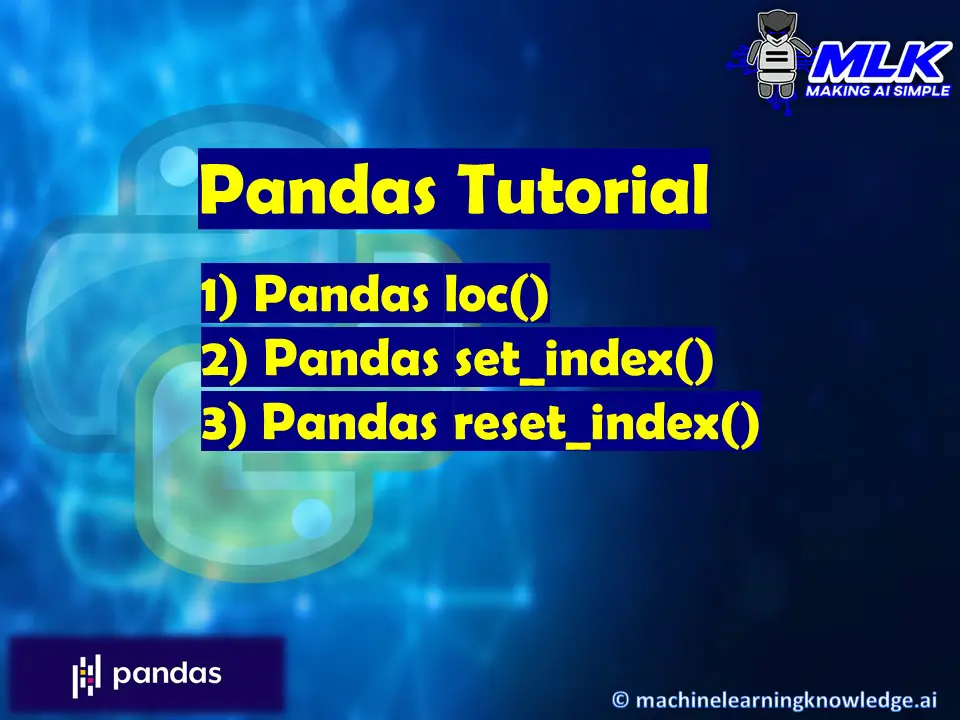 MLK
MAKING AI SIMPLE

Pandas Tutorial

1) Pandas loc()
2) Pandas set_index()
3) Pandas reset_index()

pandas

© machinelearningknowledge.ai